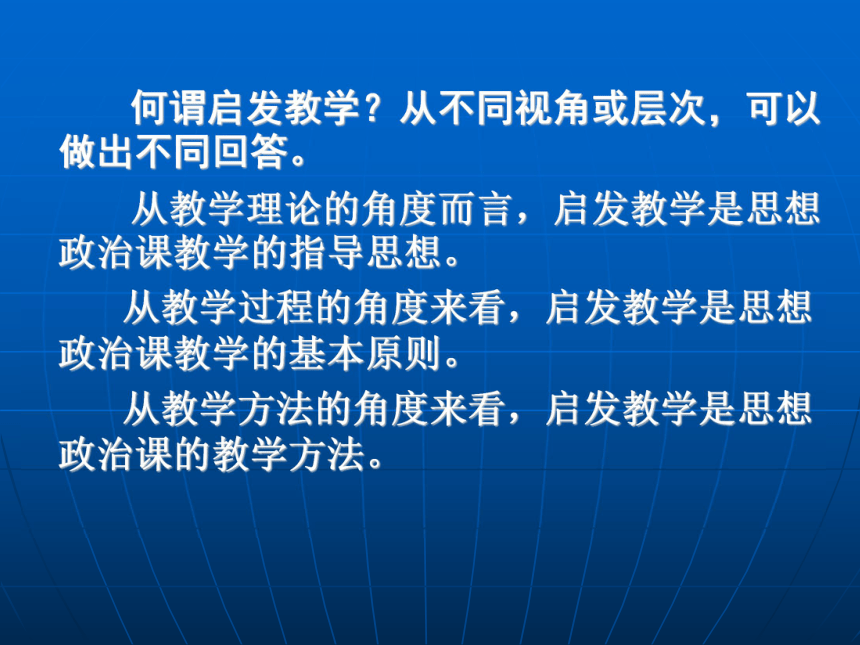 何谓启发教学？从不同视角或层次，可以做出不同回答。

从教学理论的角度而言，启发教学是思想政治课教学的指导思想。

从教学过程的角度来看，启发教学是思想政治课教学的基本原则。

从教学方法的角度来看，启发教学是思想政治课的教学方法。